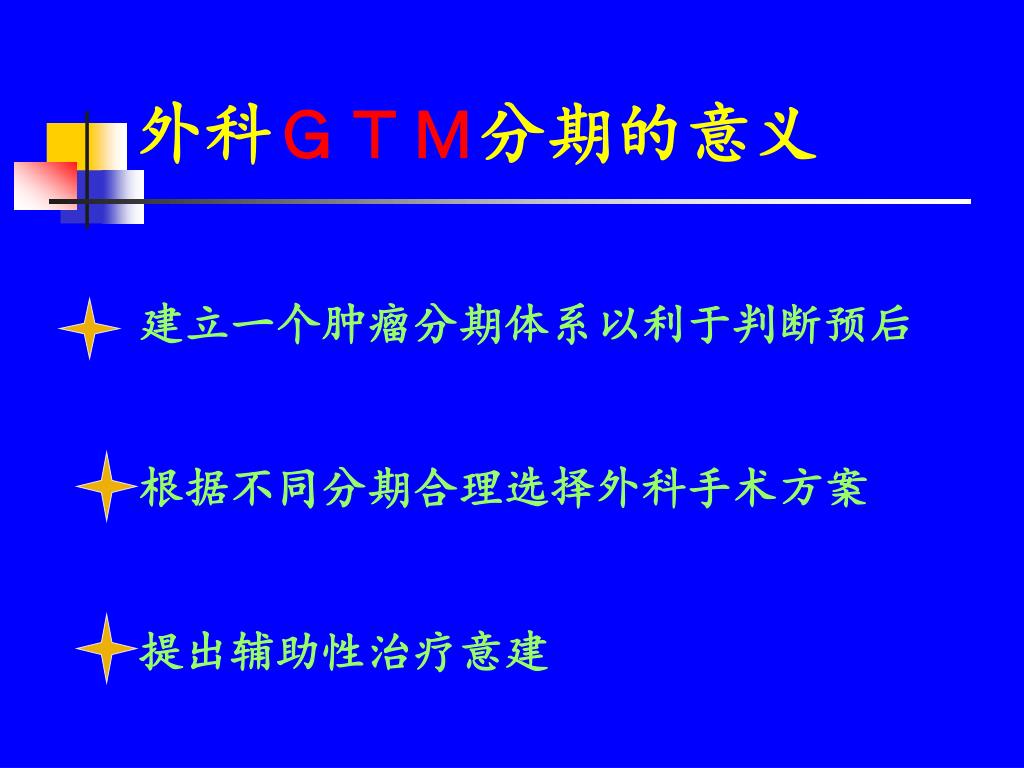 外科ＧＴＭ分期的意义

建立一个肿瘤分期体系以利于判断预后

根据不同分期合理选择外科手术方案

提出辅助性治疗意建